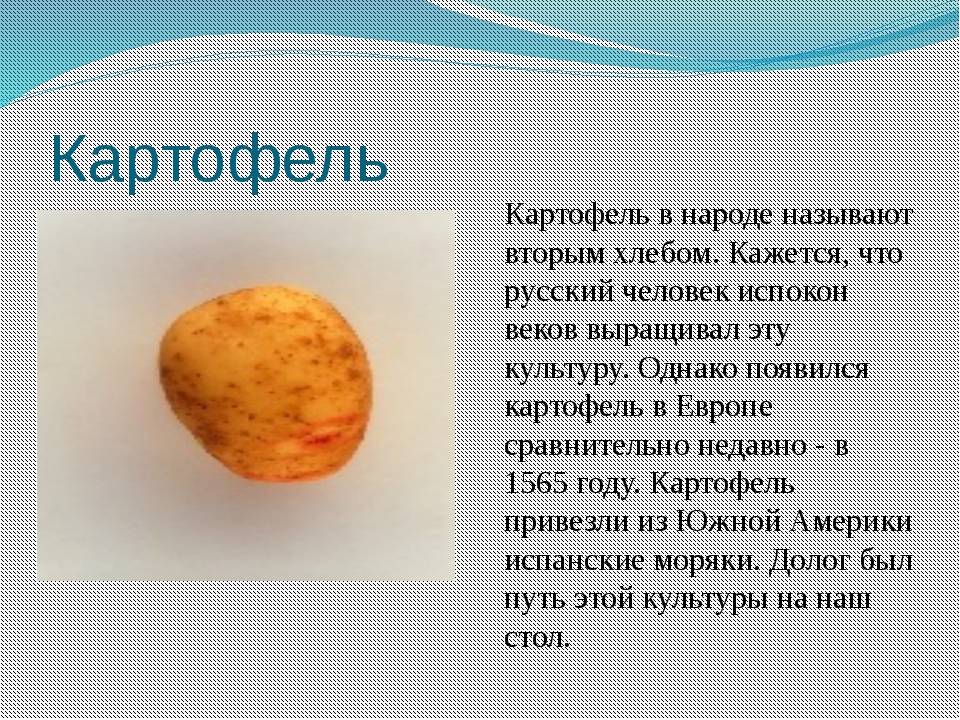 Картофель

Картофель в народе называют вторым хлебом. Кажется, что русский человек испокон веков выращивал эту культуру. Однако появился картофель в Европе сравнительно недавно - в 1565 году. Картофель привезли из Южной Америки испанские моряки. Долог был путь этой культуры на наш стол.